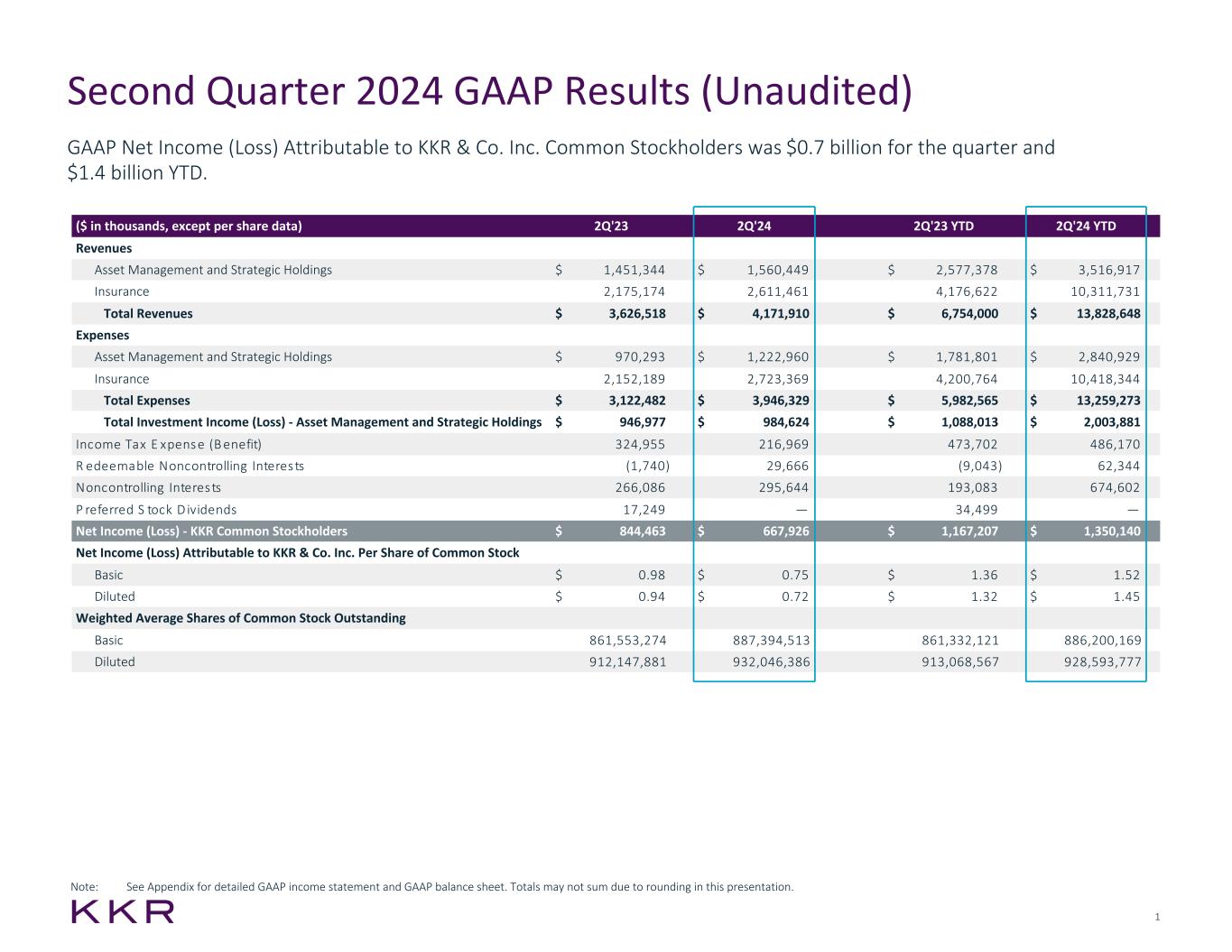 Second Quarter 2024 GAAP Results (Unaudited)

GAAP Net Income (Loss) Attributable to KKR & Co. Inc. Common Stockholders was \$0.7 billion for the quarter and \$1.4 billion YTD.

| (\$ in thousands, except per share data) | 2Q'23 | 2Q'24 | 2Q'23 YTD | 2Q'24 YTD |
|---|---|---|---|---|
| Revenues | | | | |
| Asset Management and Strategic Holdings | \$ 1,451,344 | \$ 1,560,449 | \$ 2,577,378 | \$ 3,516,917 |
| Insurance | 2,175,174 | 2,611,461 | 4,176,622 | 10,311,731 |
| Total Revenues | \$ 3,626,518 | \$ 4,171,910 | \$ 6,754,000 | \$ 13,828,648 |
| Expenses | | | | |
| Asset Management and Strategic Holdings | \$ 970,293 | \$ 1,222,960 | \$ 1,781,801 | \$ 2,840,929 |
| Insurance | 2,152,189 | 2,723,369 | 4,200,764 | 10,418,344 |
| Total Expenses | \$ 3,122,482 | \$ 3,946,329 | \$ 5,982,565 | \$ 13,259,273 |
| Total Investment Income (Loss) - Asset Management and Strategic Holdings | \$ 946,977 | \$ 984,624 | \$ 1,088,013 | \$ 2,003,881 |
| Income Tax Expense (Benefit) | 324,955 | 216,969 | 473,702 | 486,170 |
| Redeemable Noncontrolling Interests | (1,740) | 29,666 | (9,043) | 62,344 |
| Noncontrolling Interests | 266,086 | 295,644 | 193,083 | 674,602 |
| Preferred Stock Dividends | 17,249 | — | 34,499 | — |
| Net Income (Loss) - KKR Common Stockholders | \$ 844,463 | \$ 667,926 | \$ 1,167,207 | \$ 1,350,140 |
| Net Income (Loss) Attributable to KKR & Co. Inc. Per Share of Common Stock | | | | |
| Basic | \$ 0.98 | \$ 0.75 | \$ 1.36 | \$ 1.52 |
| Diluted | \$ 0.94 | \$ 0.72 | \$ 1.32 | \$ 1.45 |
| Weighted Average Shares of Common Stock Outstanding | | | | |
| Basic | 861,553,274 | 887,394,513 | 861,332,121 | 886,200,169 |
| Diluted | 912,147,881 | 932,046,386 | 913,068,567 | 928,593,777 |

Note: See Appendix for detailed GAAP income statement and GAAP balance sheet. Totals may not sum due to rounding in this presentation.

KKR

1